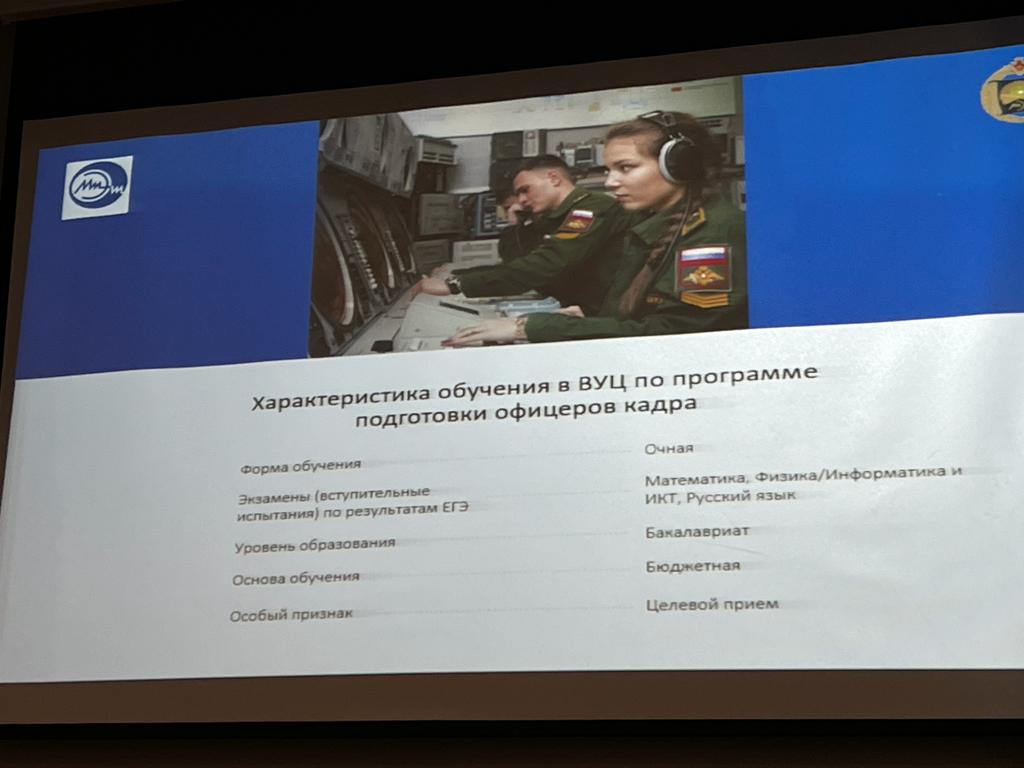 Характеристика обучения в ВУЦ по программе подготовки офицеров кадра

| | |
|---|---|
| Форма обучения | Очная |
| Экзамены (вступительные испытания) по результатам ЕГЭ | Математика, Физика/Информатика и ИКТ, Русский язык |
| Уровень образования | Бакалавриат |
| Основа обучения | Бюджетная |
| Особый признак | Целевой прием |